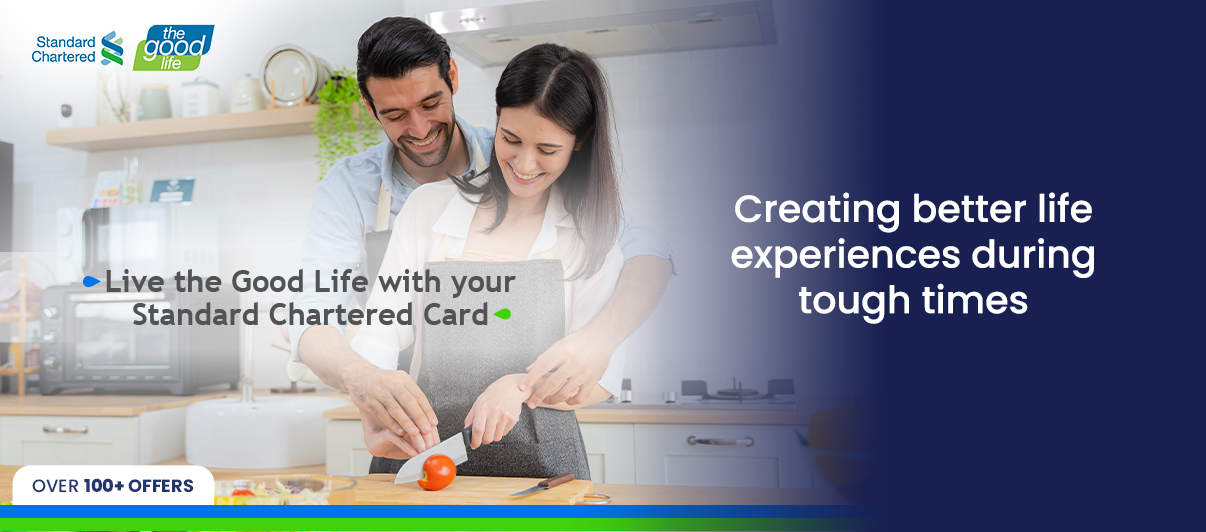 Standard Chartered

the good life

Live the Good Life with your Standard Chartered Card

Creating better life experiences during tough times

OVER 100+ OFFERS